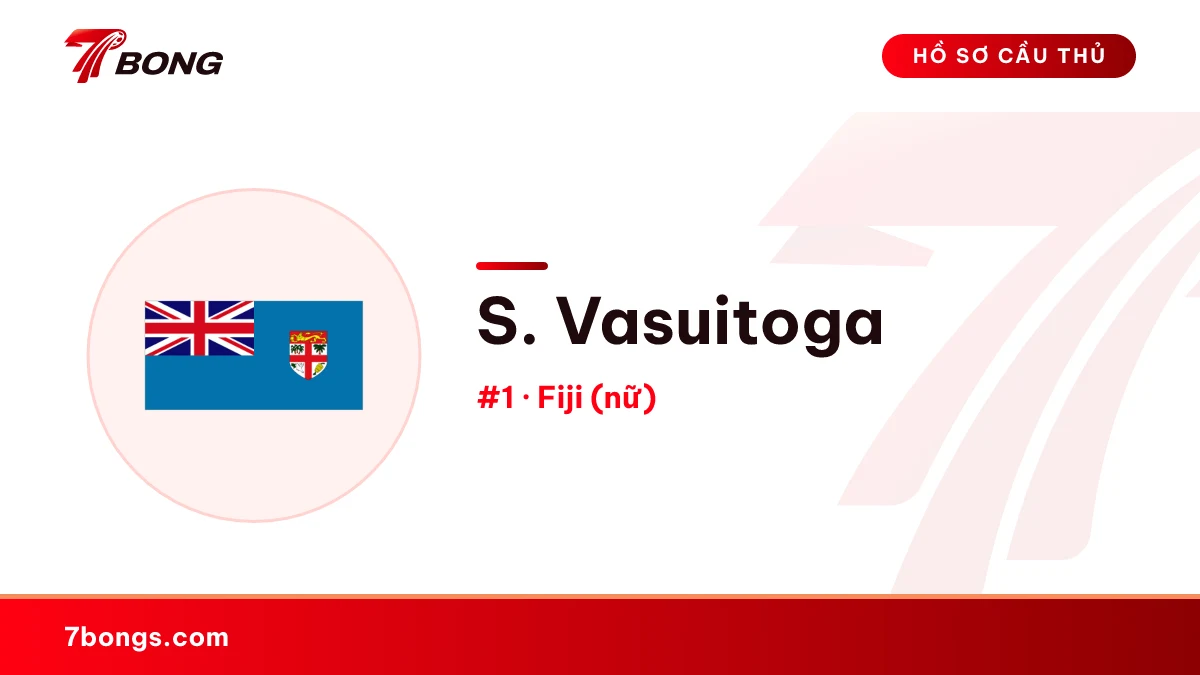 7BONG

HỒ SƠ CẦU THỦ

S. Vasuitoga

#1 · Fiji (nữ)

7bongs.com